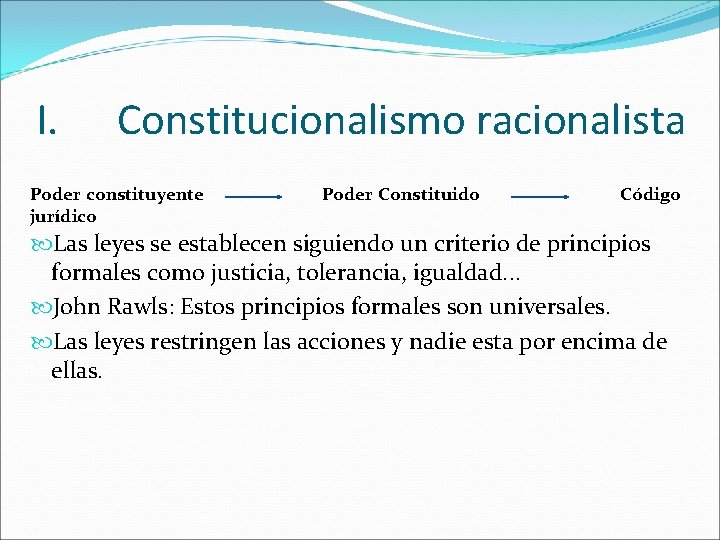 I. Constitucionalismo racionalista

Poder constituyente → Poder Constituido → Código jurídico

Las leyes se establecen siguiendo un criterio de principios formales como justicia, tolerancia, igualdad…

John Rawls: Estos principios formales son universales.

Las leyes restringen las acciones y nadie esta por encima de ellas.